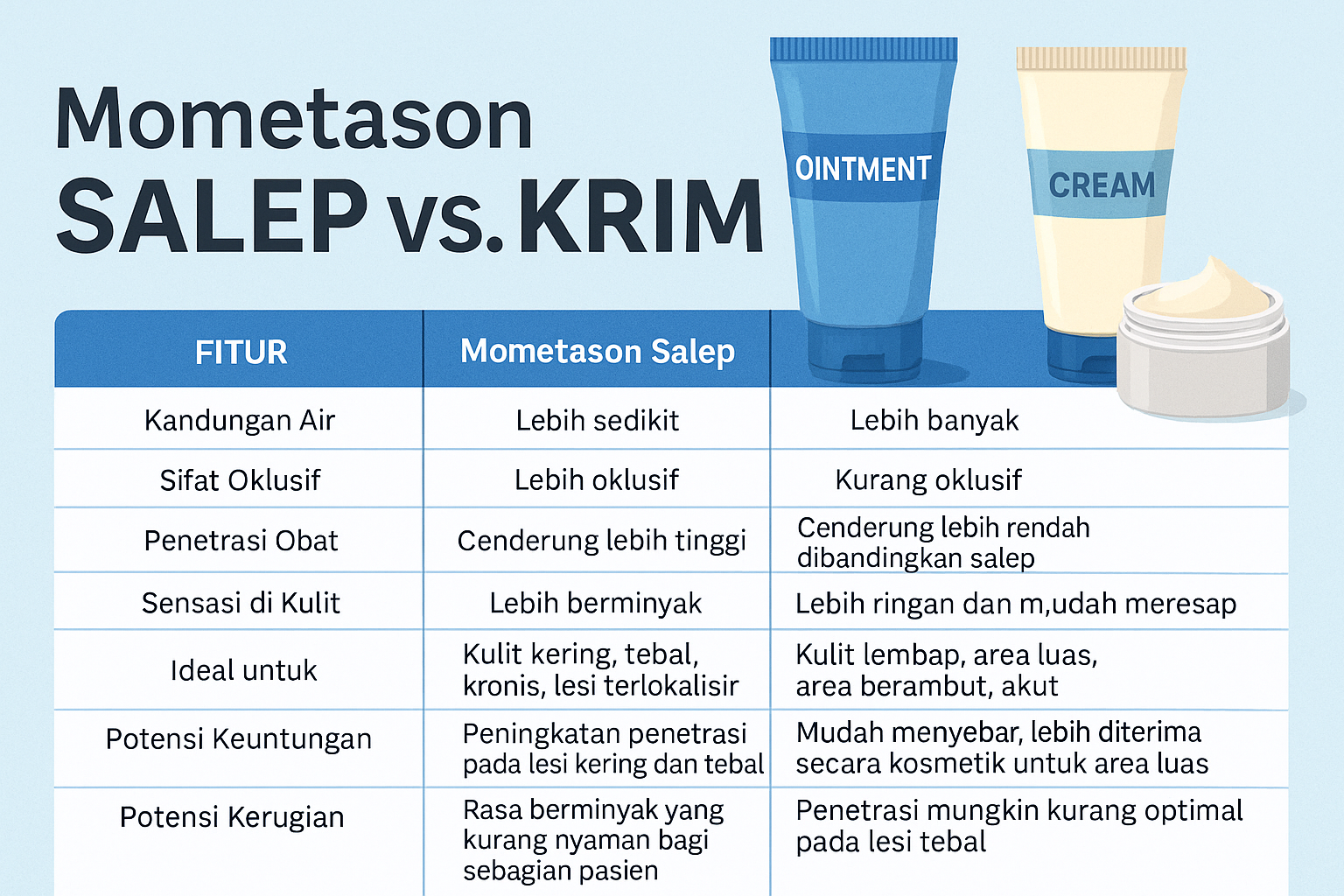 Mometason
SALEP vs. KRIM

OINTMENT

CREAM

| FITUR | Mometason Salep | |
|---|---|---|
| Kandungan Air | Lebih sedikit | Lebih banyak |
| Sifat Oklusif | Lebih oklusif | Kurang oklusif |
| Penetrasi Obat | Cenderung lebih tinggi | Cenderung lebih rendah dibandingkan salep |
| Sensasi di Kulit | Lebih berminyak | Lebih ringan dan m,udah meresap |
| Ideal untuk | Kulit kering, tebal, kronis, lesi terlokalisir | Kulit lembap, area luas, area berambut, akut |
| Potensi Keuntungan | Peningkatan penetrasi pada lesi kering dan tebal | Mudah menyebar, lebih diterima secara kosmetik untuk area luas |
| Potensi Kerugian | Rasa berminyak yang kurang nyaman bagi sebagian pasien | Penetrasi mungkin kurang optimal pada lesi tebal |